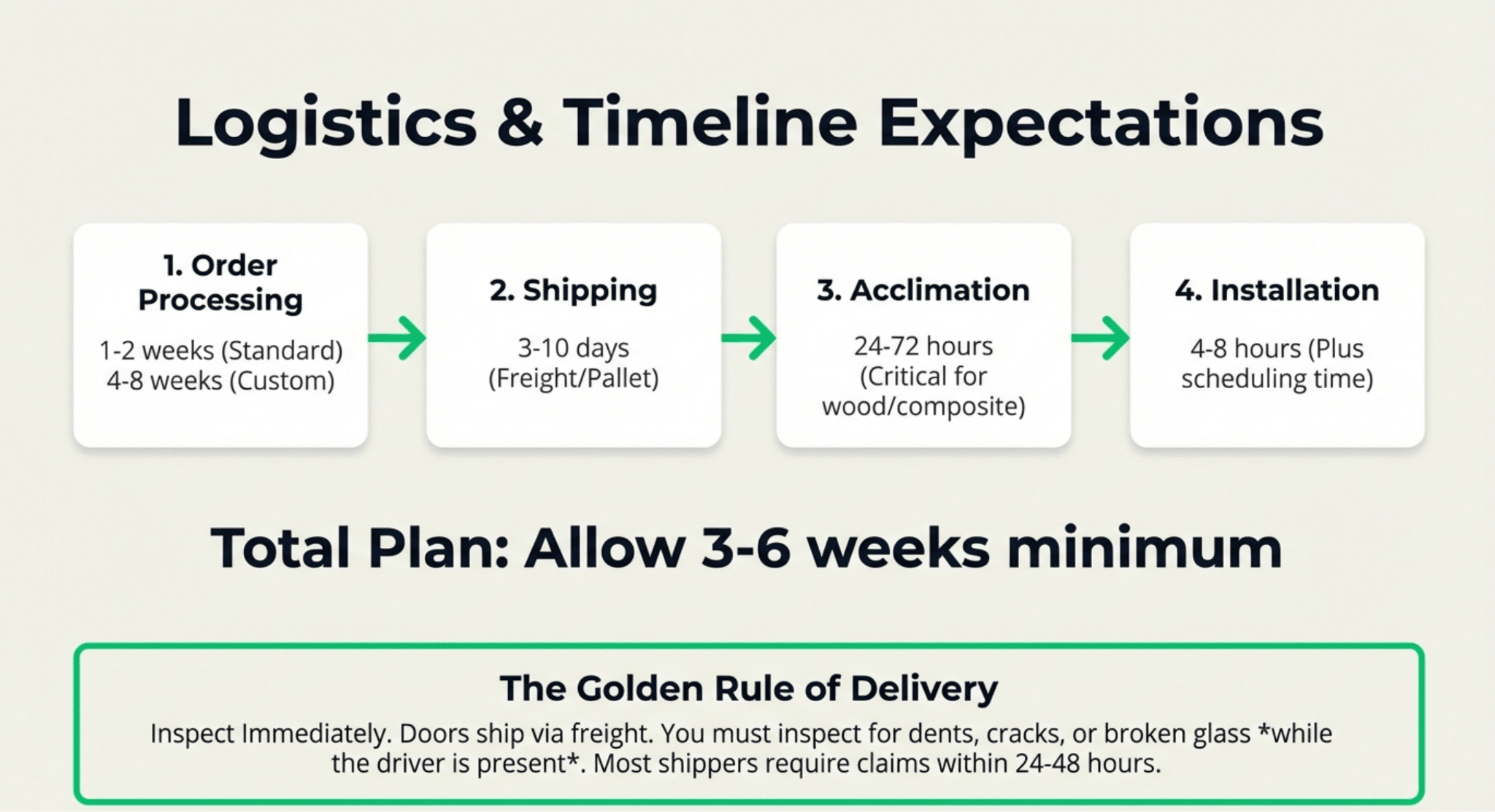 Logistics & Timeline Expectations

1. Order Processing
1-2 weeks (Standard)
4-8 weeks (Custom)

2. Shipping
3-10 days (Freight/Pallet)

3. Acclimation
24-72 hours (Critical for wood/composite)

4. Installation
4-8 hours (Plus scheduling time)

Total Plan: Allow 3-6 weeks minimum

The Golden Rule of Delivery
Inspect Immediately. Doors ship via freight. You must inspect for dents, cracks, or broken glass *while the driver is present*. Most shippers require claims within 24-48 hours.